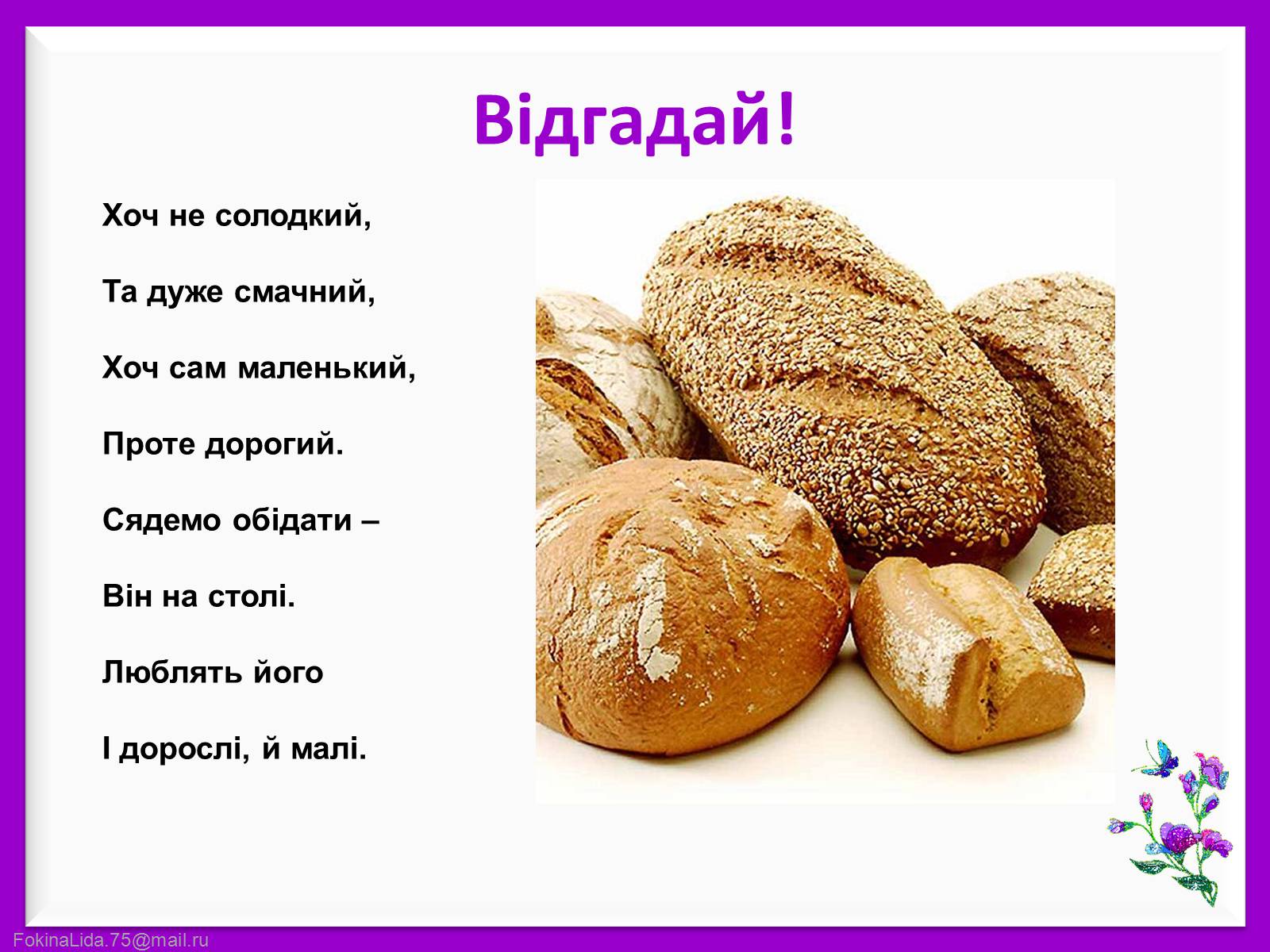 Відгадай!

Хоч не солодкий,

Та дуже смачний,

Хоч сам маленький,

Проте дорогий.

Сядемо обідати –

Він на столі.

Люблять його

І дорослі, й малі.

FokinaLida.75@mail.ru